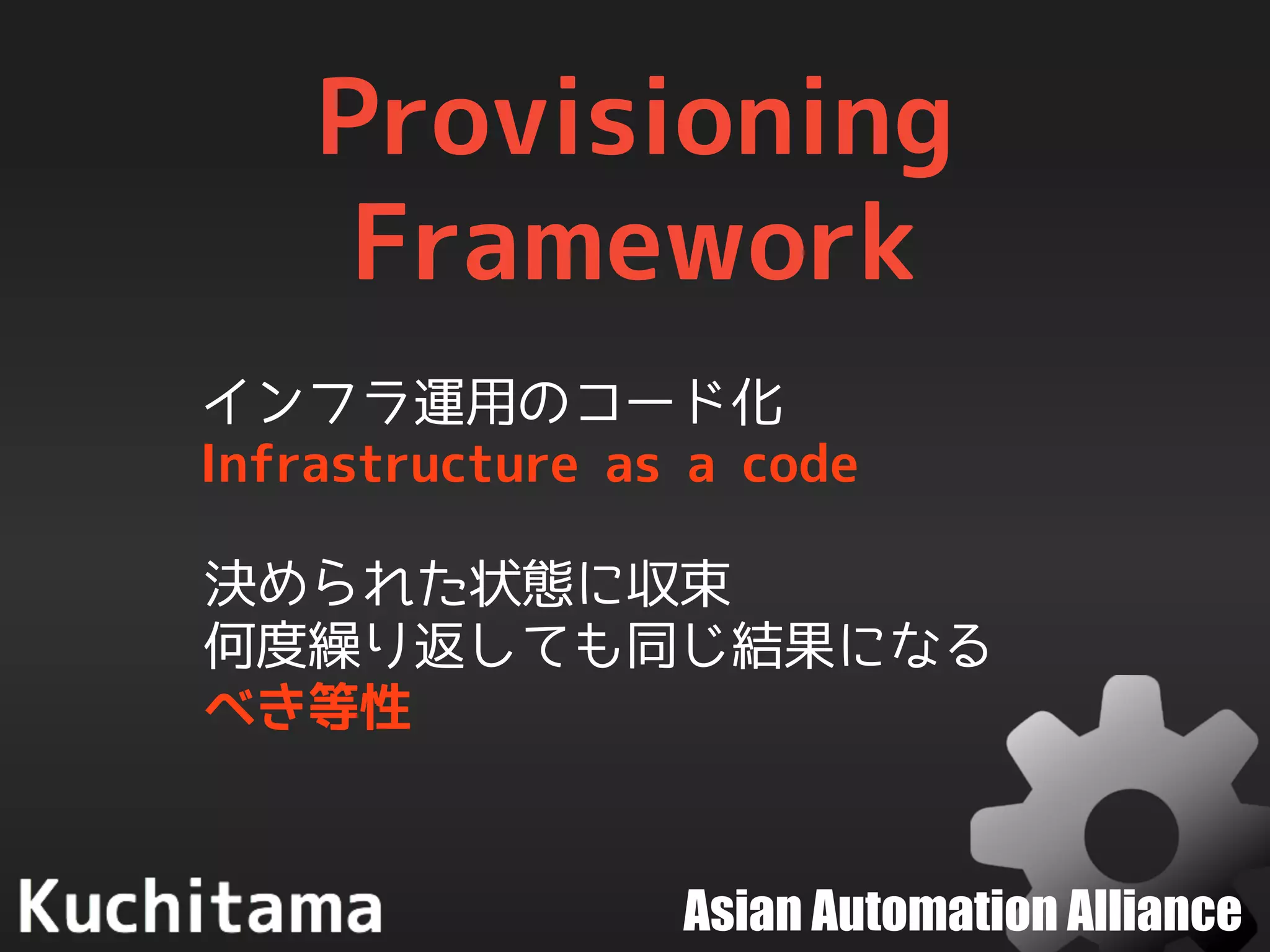 Provisioning Framework

インフラ運用のコード化
Infrastructure as a code

決められた状態に収束
何度繰り返しても同じ結果になる
べき等性

Kuchitama

Asian Automation Alliance